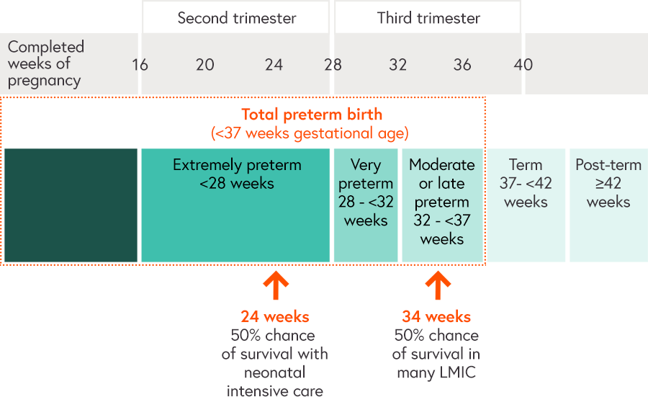 Second trimester

Third trimester

Completed weeks of pregnancy

16 20 24 28 32 36 40

Total preterm birth
(<37 weeks gestational age)

Extremely preterm <28 weeks

Very preterm 28 - <32 weeks

Moderate or late preterm 32 - <37 weeks

Term 37- <42 weeks

Post-term ≥42 weeks

24 weeks
50% chance of survival with neonatal intensive care

34 weeks
50% chance of survival in many LMIC